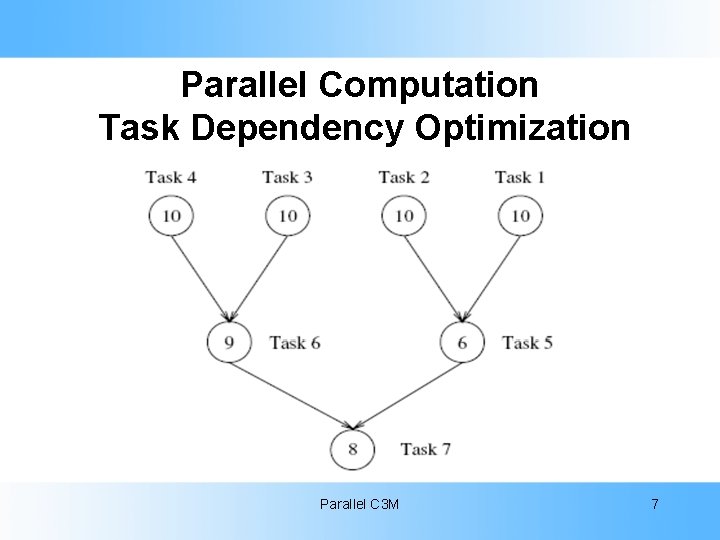 Parallel Computation
Task Dependency Optimization

Task 4
Task 3
Task 2
Task 1

10
10
10
10

9
Task 6
6
Task 5

8
Task 7

Parallel C3M
7